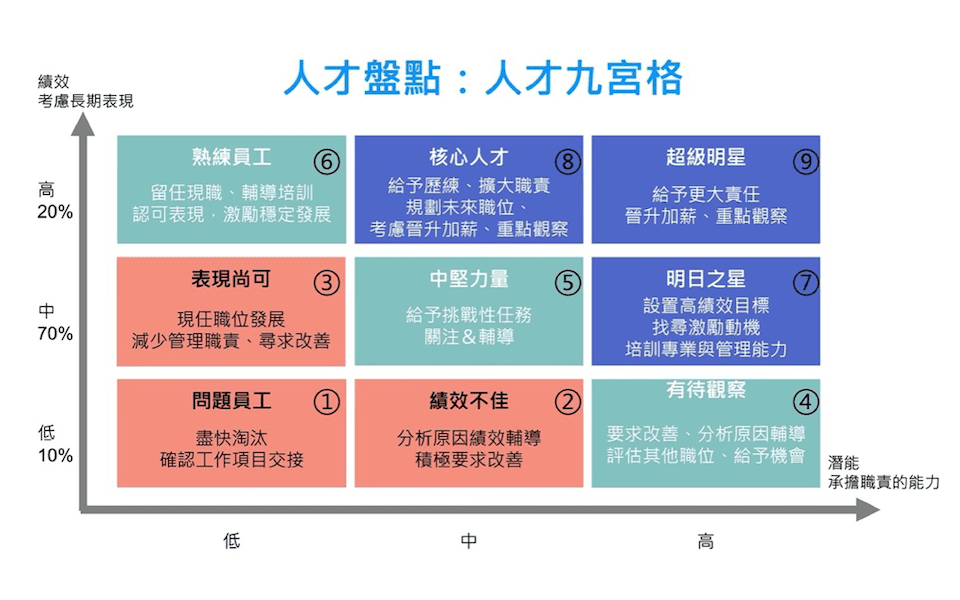 績效
考慮長期表現

人才盤點：人才九宮格

高
20%

中
70%

低
10%

熟練員工 ⑥
留任現職、輔導培訓
認可表現，激勵穩定發展

核心人才 ⑧
給予歷練、擴大職責
規劃未來職位、
考慮晉升加薪、重點觀察

超級明星 ⑨
給予更大責任
晉升加薪、重點觀察

表現尚可 ③
現任職位發展
減少管理職責、尋求改善

中堅力量 ⑤
給予挑戰性任務
關注＆輔導

明日之星 ⑦
設置高績效目標
找尋激勵動機
培訓專業與管理能力

問題員工 ①
盡快淘汰
確認工作項目交接

績效不佳 ②
分析原因績效輔導
積極要求改善

有待觀察 ④
要求改善、分析原因輔導
評估其他職位、給予機會

潛能
承擔職責的能力

低
中
高